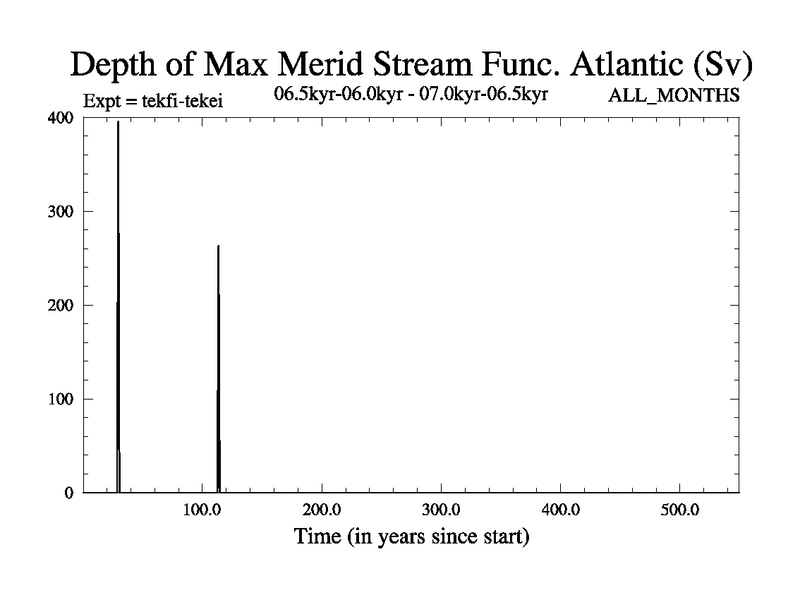 Depth of Max Merid Stream Func. Atlantic (Sv)

Expt = tekfi-tekei

06.5kyr-06.0kyr - 07.0kyr-06.5kyr

ALL_MONTHS

400

300

200

100

0

100.0

200.0

300.0

400.0

500.0

Time (in years since start)